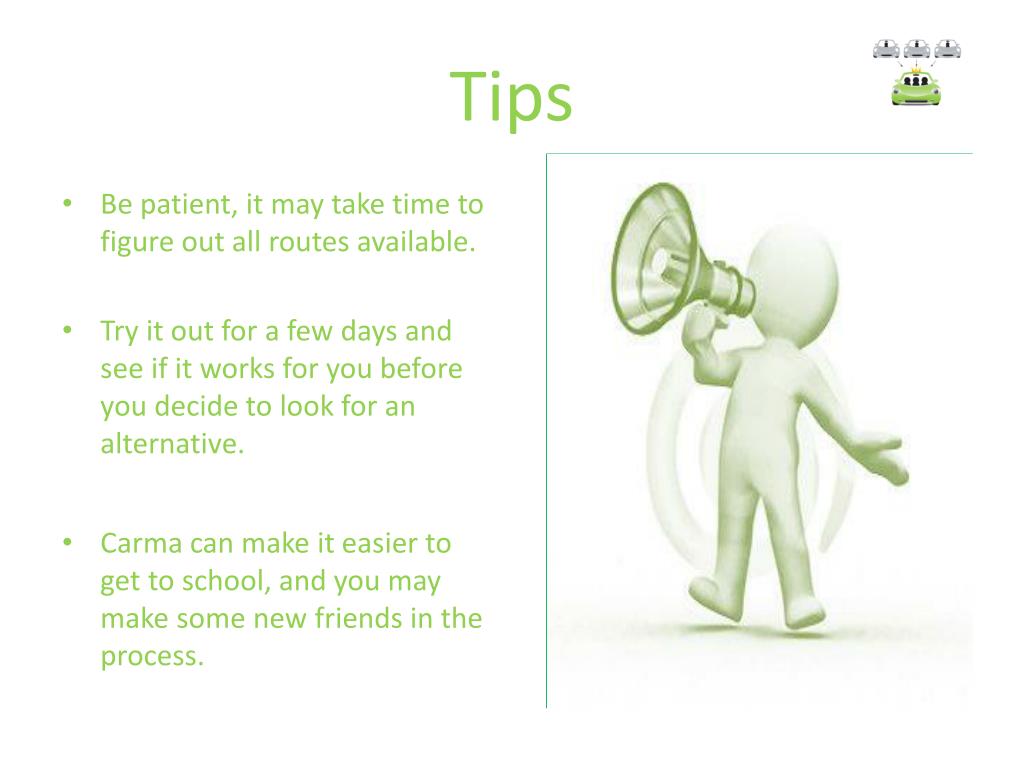 Tips

• Be patient, it may take time to figure out all routes available.

• Try it out for a few days and see if it works for you before you decide to look for an alternative.

• Carma can make it easier to get to school, and you may make some new friends in the process.